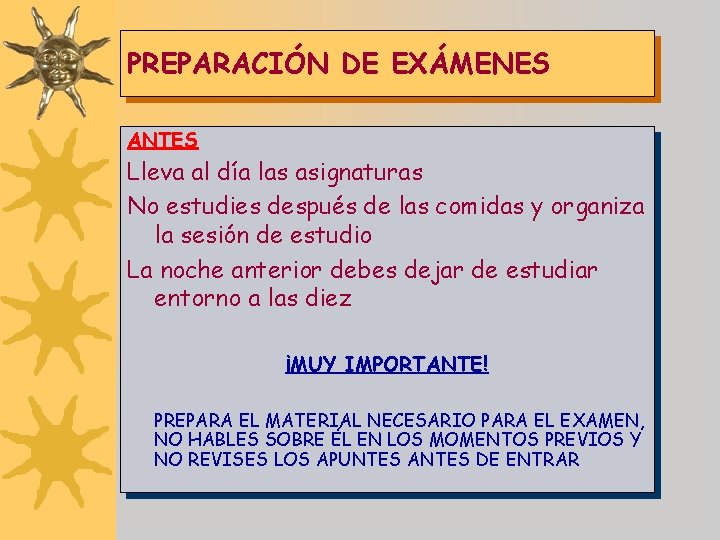 PREPARACIÓN DE EXÁMENES

ANTES

Lleva al día las asignaturas

No estudies después de las comidas y organiza la sesión de estudio

La noche anterior debes dejar de estudiar entorno a las diez

¡MUY IMPORTANTE!

PREPARA EL MATERIAL NECESARIO PARA EL EXAMEN, NO HABLES SOBRE ÉL EN LOS MOMENTOS PREVIOS Y NO REVISES LOS APUNTES ANTES DE ENTRAR